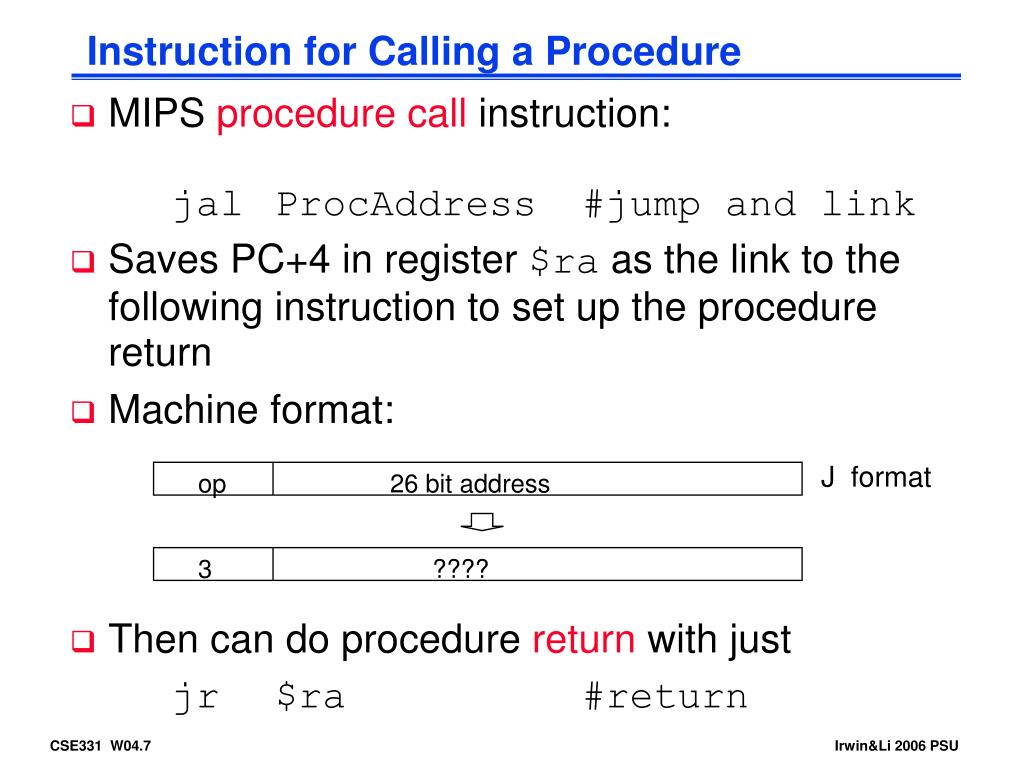 Instruction for Calling a Procedure

MIPS procedure call instruction:

jal ProcAddress #jump and link

Saves PC+4 in register $ra as the link to the following instruction to set up the procedure return

Machine format:

| op | 26 bit address |
|---|---|

J format

| 3 | ???? |
|---|---|

Then can do procedure return with just

jr $ra #return

CSE331 W04.7

Irwin&Li 2006 PSU